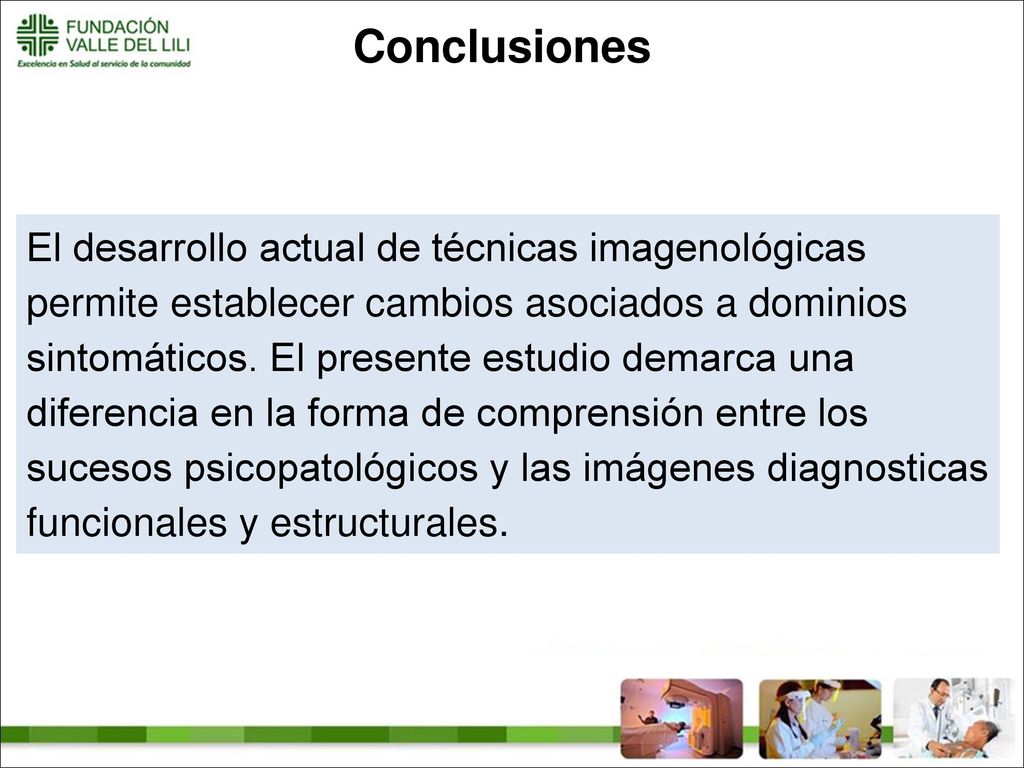 FUNDACIÓN VALLE DEL LILI
Excelencia en Salud al servicio de la comunidad

Conclusiones

El desarrollo actual de técnicas imagenológicas permite establecer cambios asociados a dominios sintomáticos. El presente estudio demarca una diferencia en la forma de comprensión entre los sucesos psicopatológicos y las imágenes diagnosticas funcionales y estructurales.